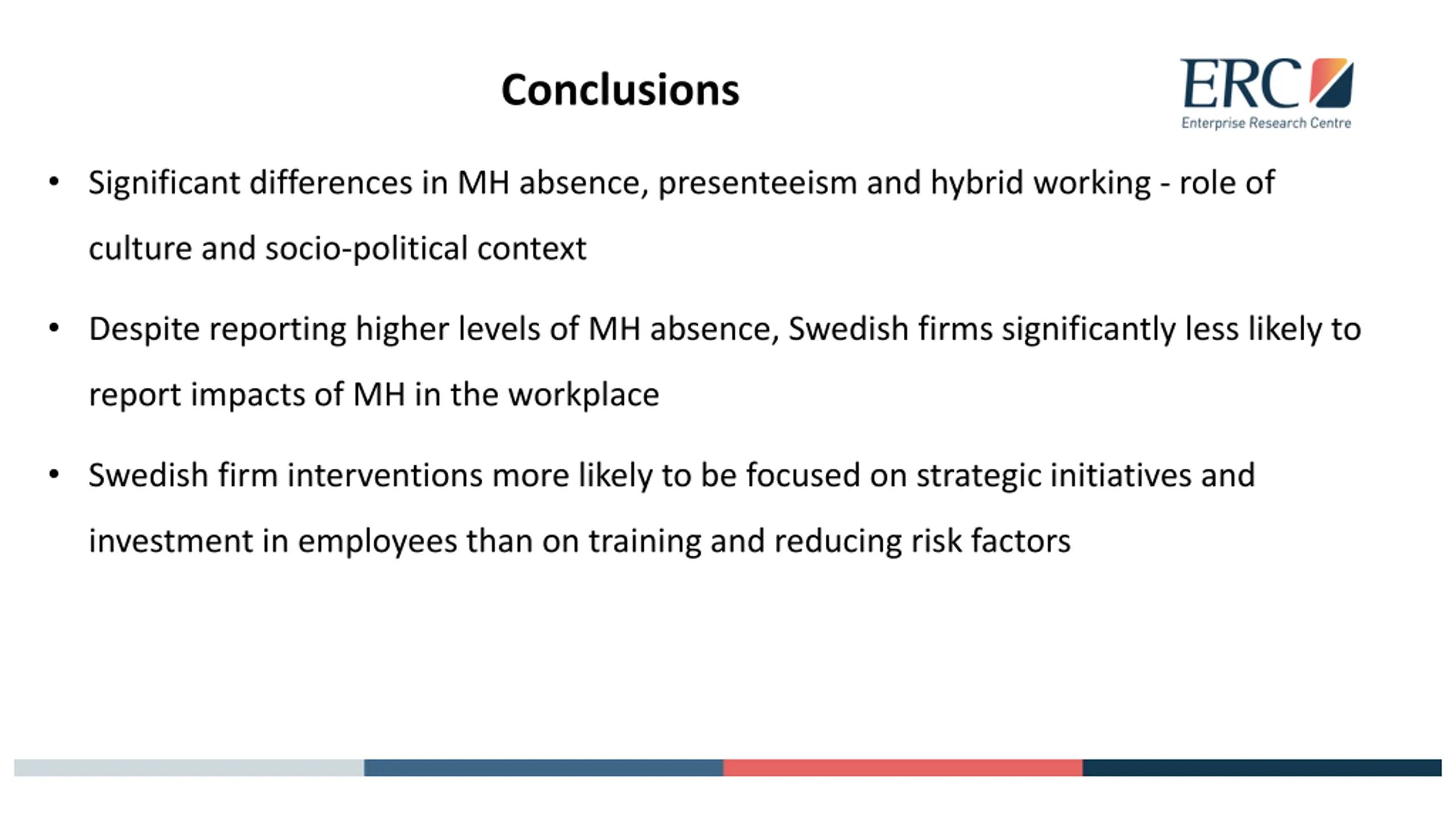 Conclusions

ERC
Enterprise Research Centre

• Significant differences in MH absence, presenteeism and hybrid working - role of culture and socio-political context

• Despite reporting higher levels of MH absence, Swedish firms significantly less likely to report impacts of MH in the workplace

• Swedish firm interventions more likely to be focused on strategic initiatives and investment in employees than on training and reducing risk factors